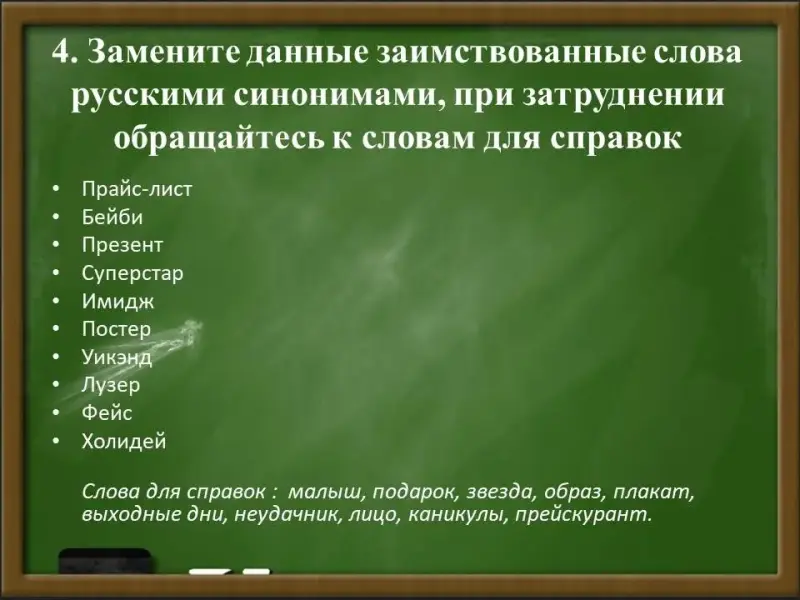 4. Замените данные заимствованные слова русскими синонимами, при затруднении обращайтесь к словам для справок

• Прайс-лист
• Бейби
• Презент
• Суперстар
• Имидж
• Постер
• Уикэнд
• Лузер
• Фейс
• Холидей

Слова для справок : малыш, подарок, звезда, образ, плакат, выходные дни, неудачник, лицо, каникулы, прейскурант.